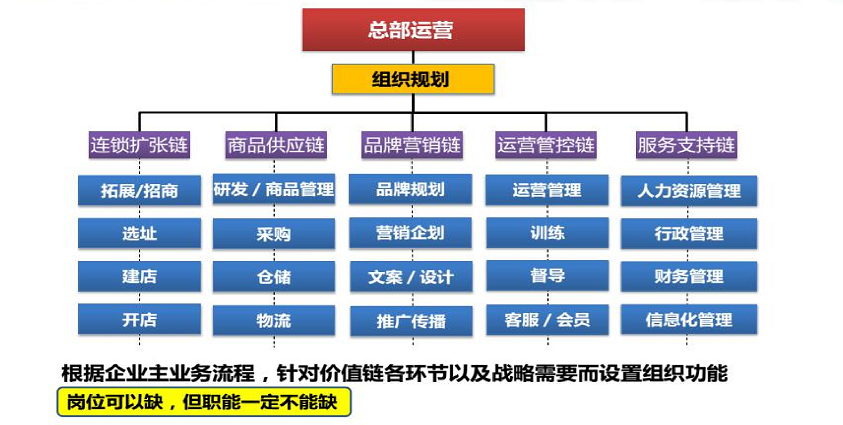 总部运营

组织规划

连锁扩张链
拓展/招商
选址
建店
开店

商品供应链
研发 / 商品管理
采购
仓储
物流

品牌营销链
品牌规划
营销企划
文案 / 设计
推广传播

运营管控链
运营管理
训练
督导
客服 / 会员

服务支持链
人力资源管理
行政管理
财务管理
信息化管理

根据企业主业务流程，针对价值链各环节以及战略需要而设置组织功能

岗位可以缺，但职能一定不能缺